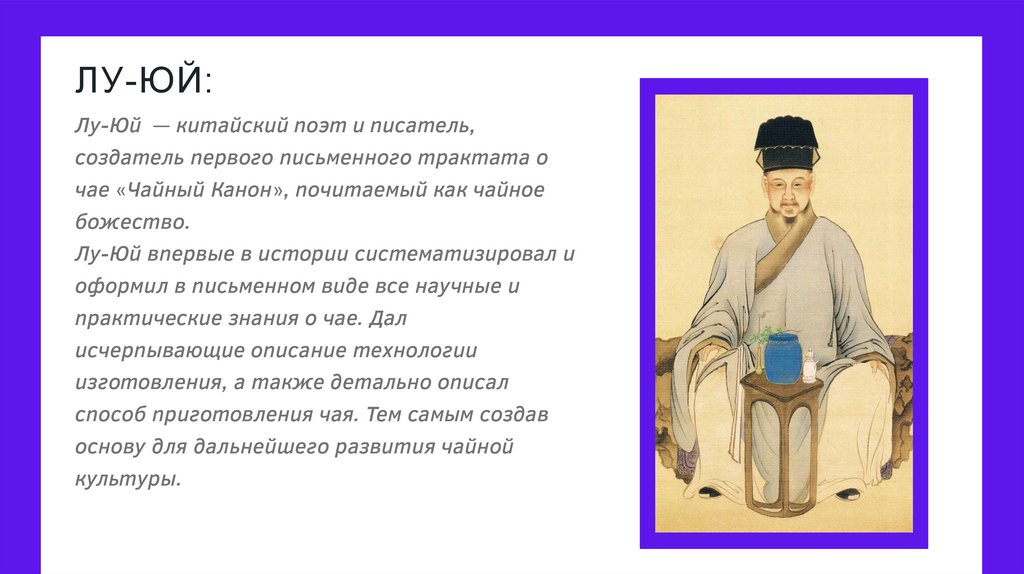 ЛУ-ЮЙ:

Лу-Юй — китайский поэт и писатель, создатель первого письменного трактата о чае «Чайный Канон», почитаемый как чайное божество.
Лу-Юй впервые в истории систематизировал и оформил в письменном виде все научные и практические знания о чае. Дал исчерпывающие описание технологии изготовления, а также детально описал способ приготовления чая. Тем самым создав основу для дальнейшего развития чайной культуры.